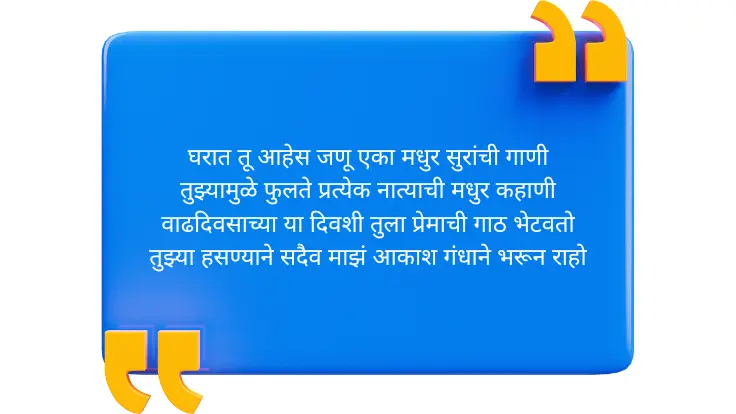 घरात तू आहेस जणू एका मधुर सुरांची गाणी
तुझ्यामुळे फुलते प्रत्येक नात्याची मधुर कहाणी
वाढदिवसाच्या या दिवशी तुला प्रेमाची गाठ भेटवतो
तुझ्या हसण्याने सदैव माझं आकाश गंधाने भरून राहो